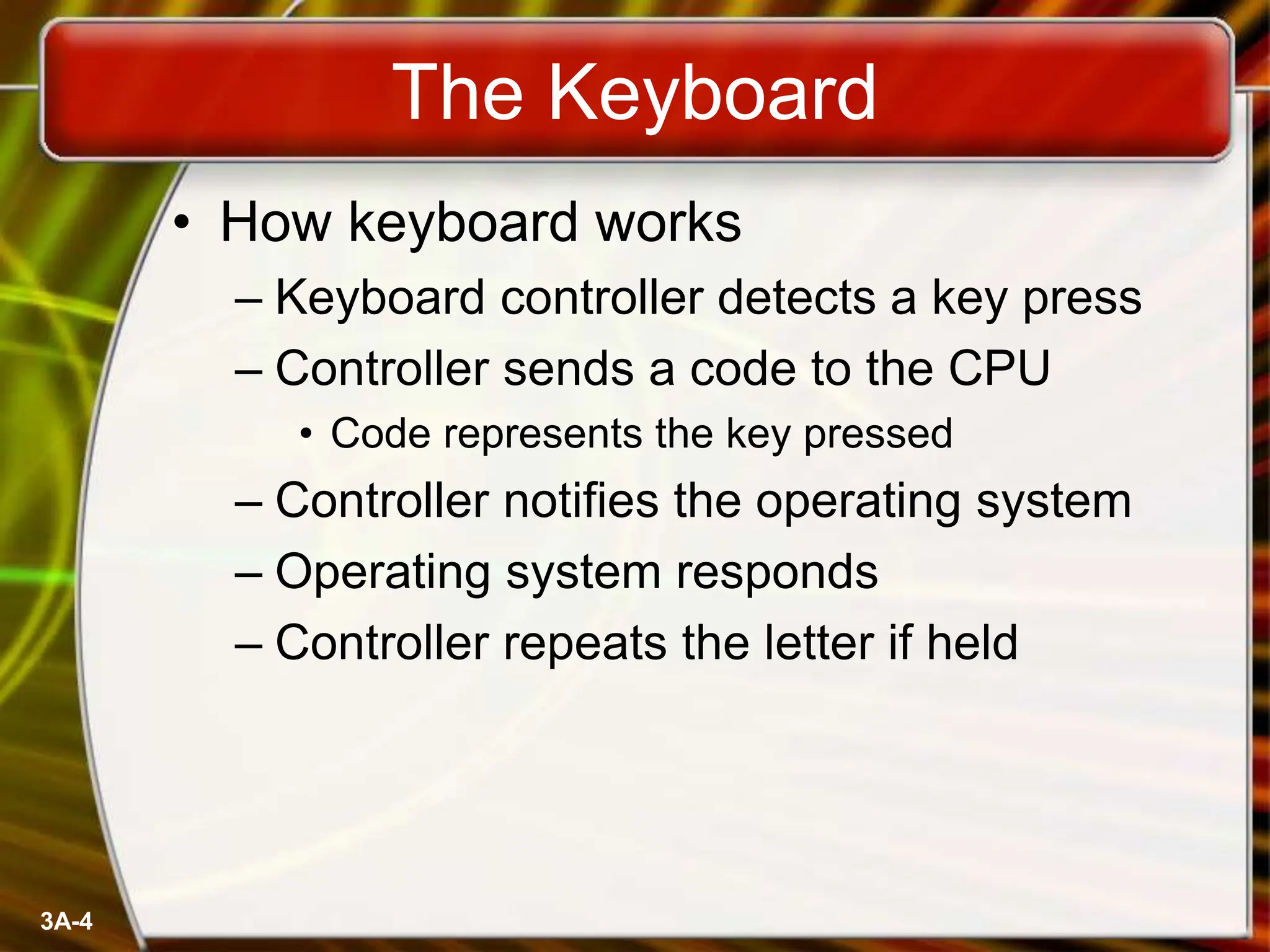 The Keyboard

• How keyboard works
– Keyboard controller detects a key press
– Controller sends a code to the CPU
• Code represents the key pressed
– Controller notifies the operating system
– Operating system responds
– Controller repeats the letter if held

3A-4